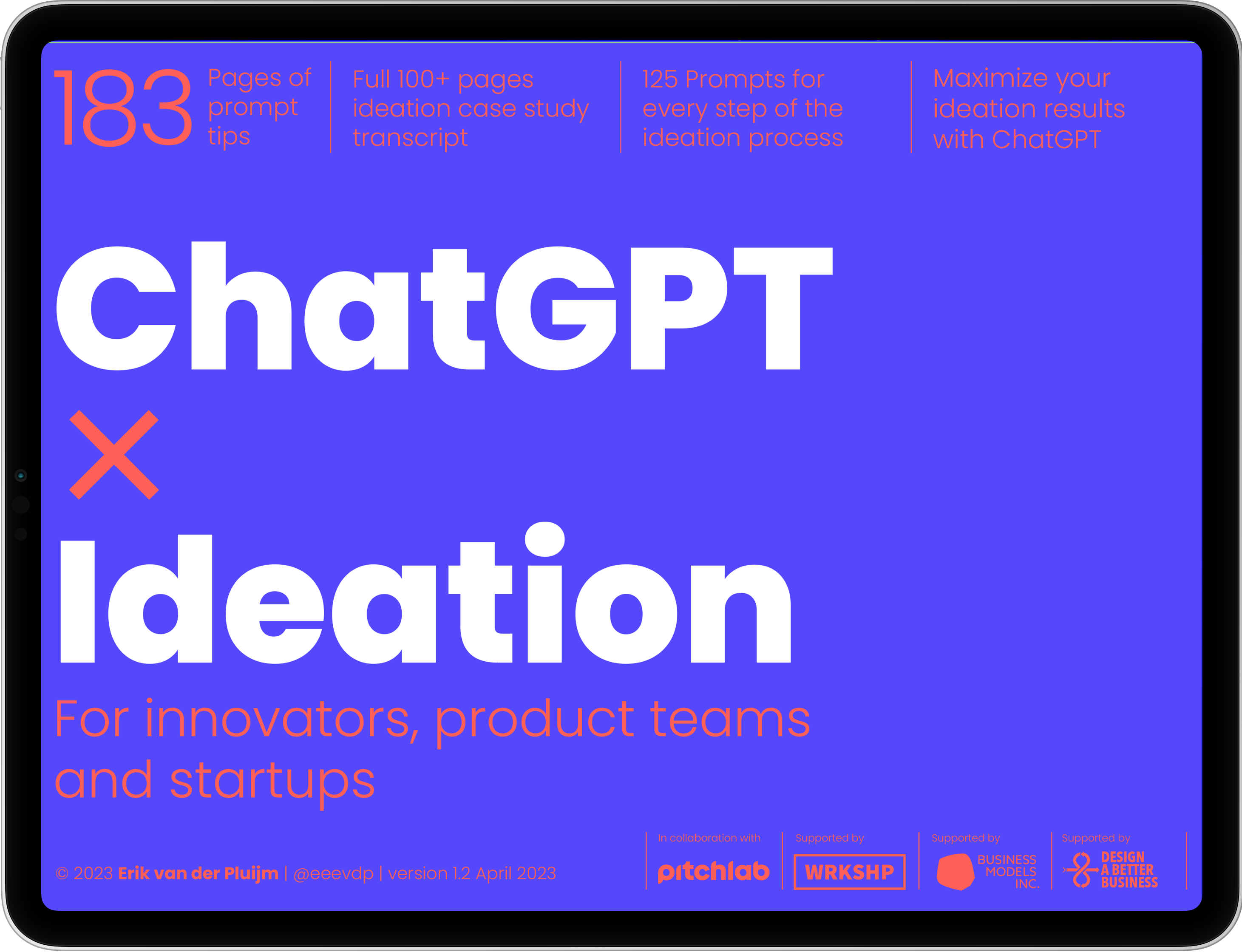 183 Pages of prompt tips

Full 100+ pages ideation case study transcript

125 Prompts for every step of the ideation process

Maximize your ideation results with ChatGPT

ChatGPT
×
Ideation

For innovators, product teams and startups

© 2023 Erik van der Pluijm | @eeevdp | version 1.2 April 2023

In collaboration with
pitchlab

Supported by
WRKSHP

Supported by
BUSINESS MODELS INC.

Supported by
DESIGN A BETTER BUSINESS